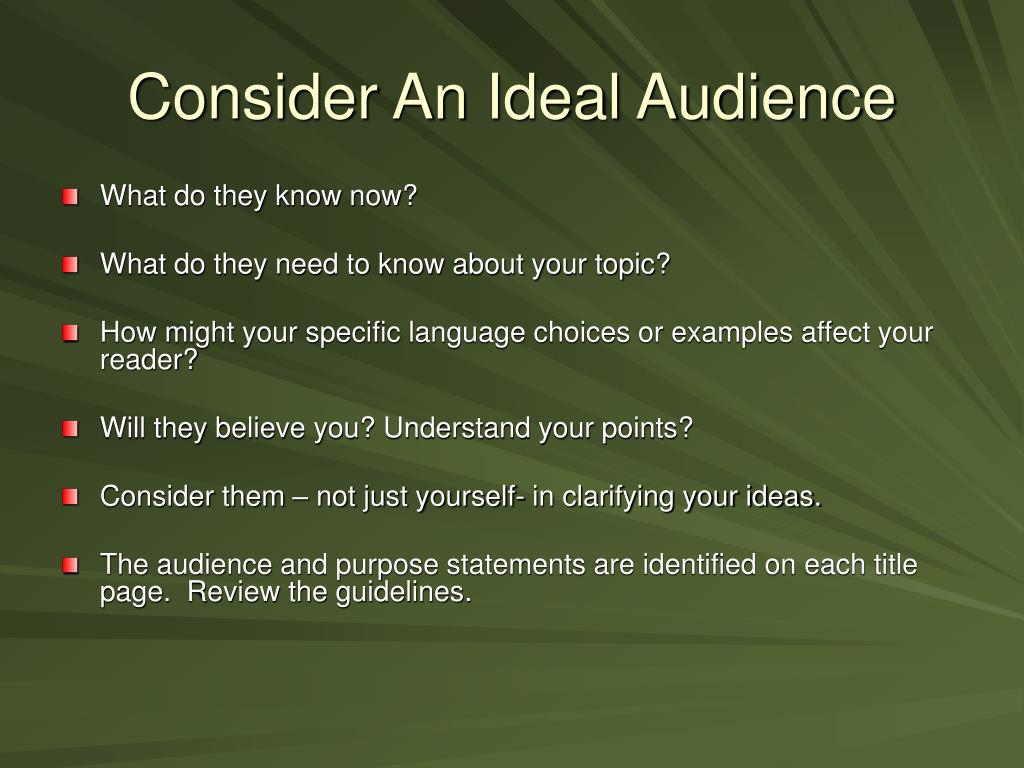 Consider An Ideal Audience

What do they know now?

What do they need to know about your topic?

How might your specific language choices or examples affect your reader?

Will they believe you? Understand your points?

Consider them – not just yourself- in clarifying your ideas.

The audience and purpose statements are identified on each title page.  Review the guidelines.